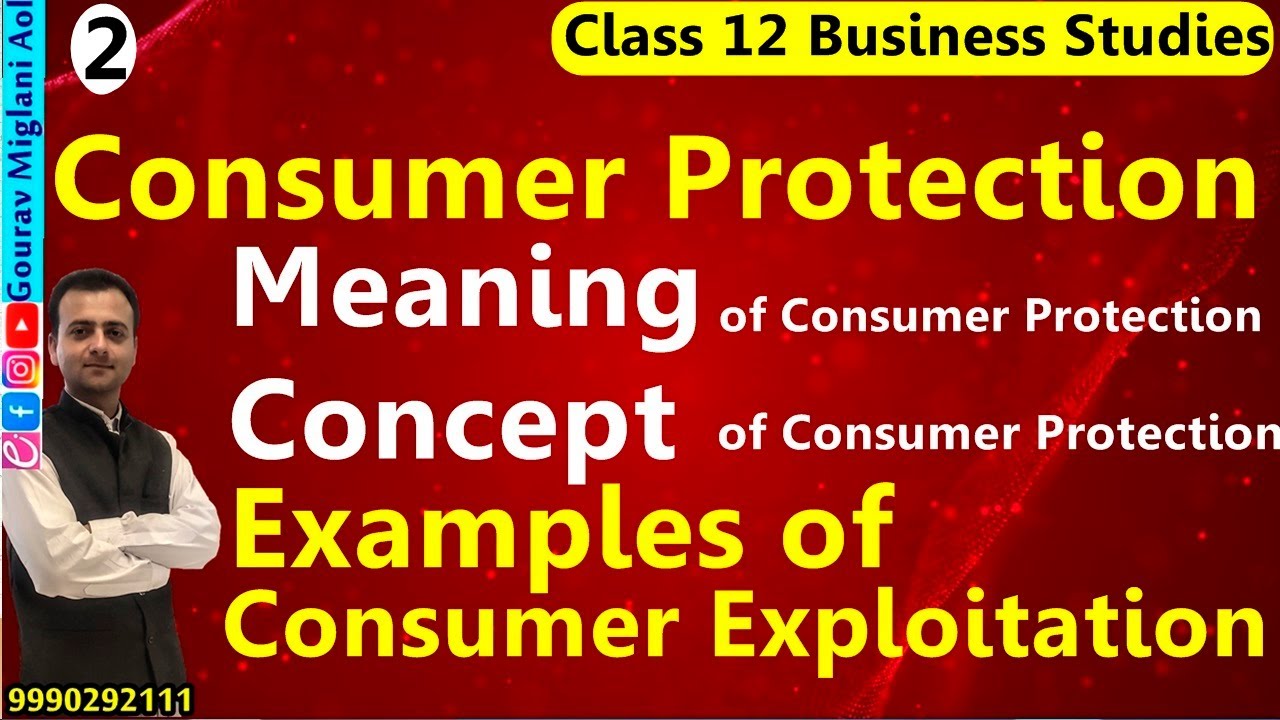 2

Gourav Miglani Aol

Class 12 Business Studies

Consumer Protection

Meaning of Consumer Protection

Concept of Consumer Protection

Examples of Consumer Exploitation

9990292111